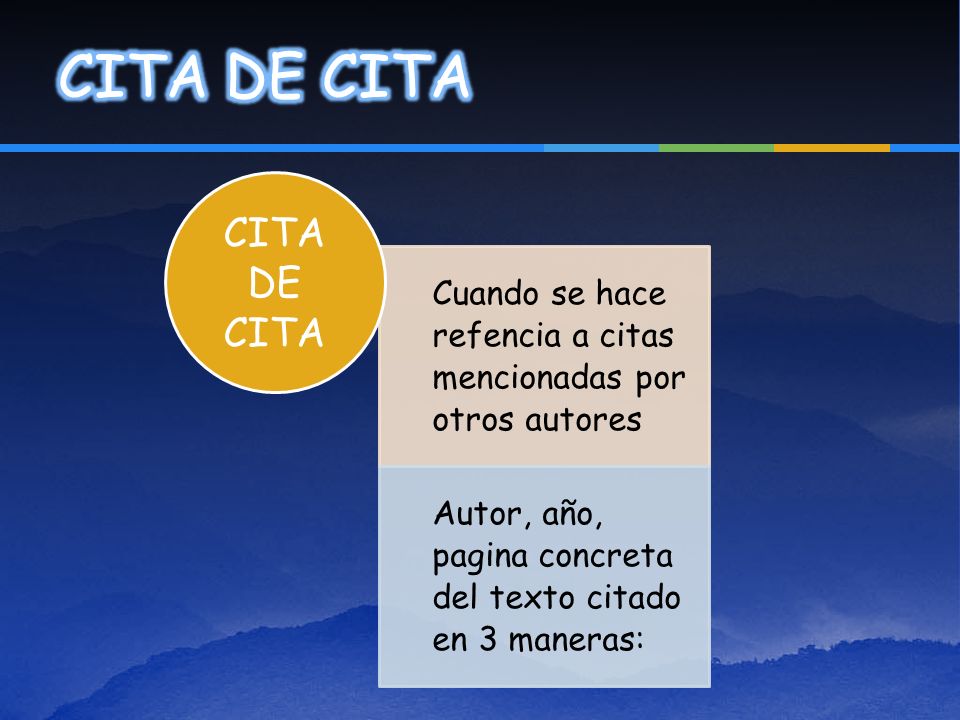 CITA DE CITA

CITA DE CITA

Cuando se hace refencia a citas mencionadas por otros autores

Autor, año, pagina concreta del texto citado en 3 maneras: